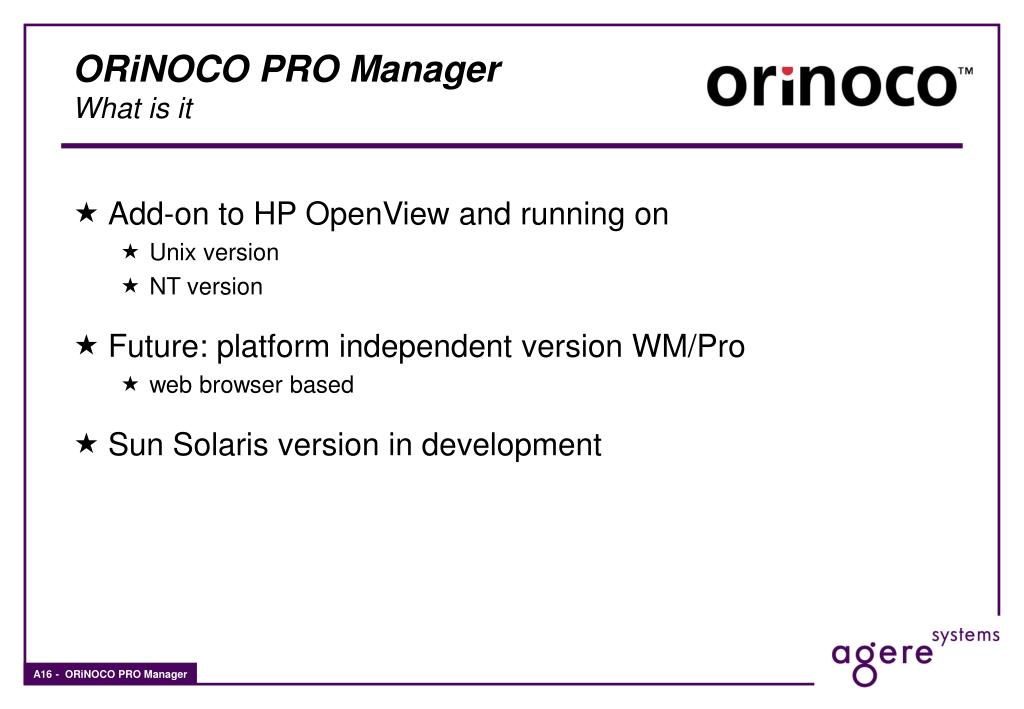 ORiNOCO PRO Manager
What is it

orinoco™

★ Add-on to HP OpenView and running on
★ Unix version
★ NT version

★ Future: platform independent version WM/Pro
★ web browser based

★ Sun Solaris version in development

A16 - ORiNOCO PRO Manager

agere systems